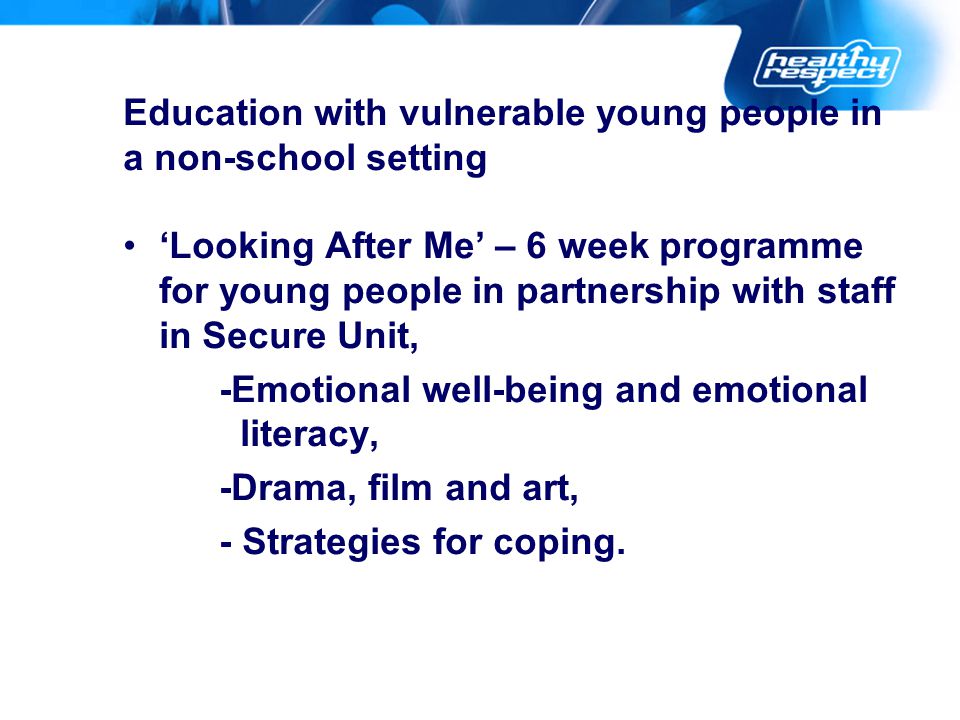 healthy respect

Education with vulnerable young people in a non-school setting

• ‘Looking After Me’ – 6 week programme for young people in partnership with staff in Secure Unit,

-Emotional well-being and emotional literacy,

-Drama, film and art,

- Strategies for coping.